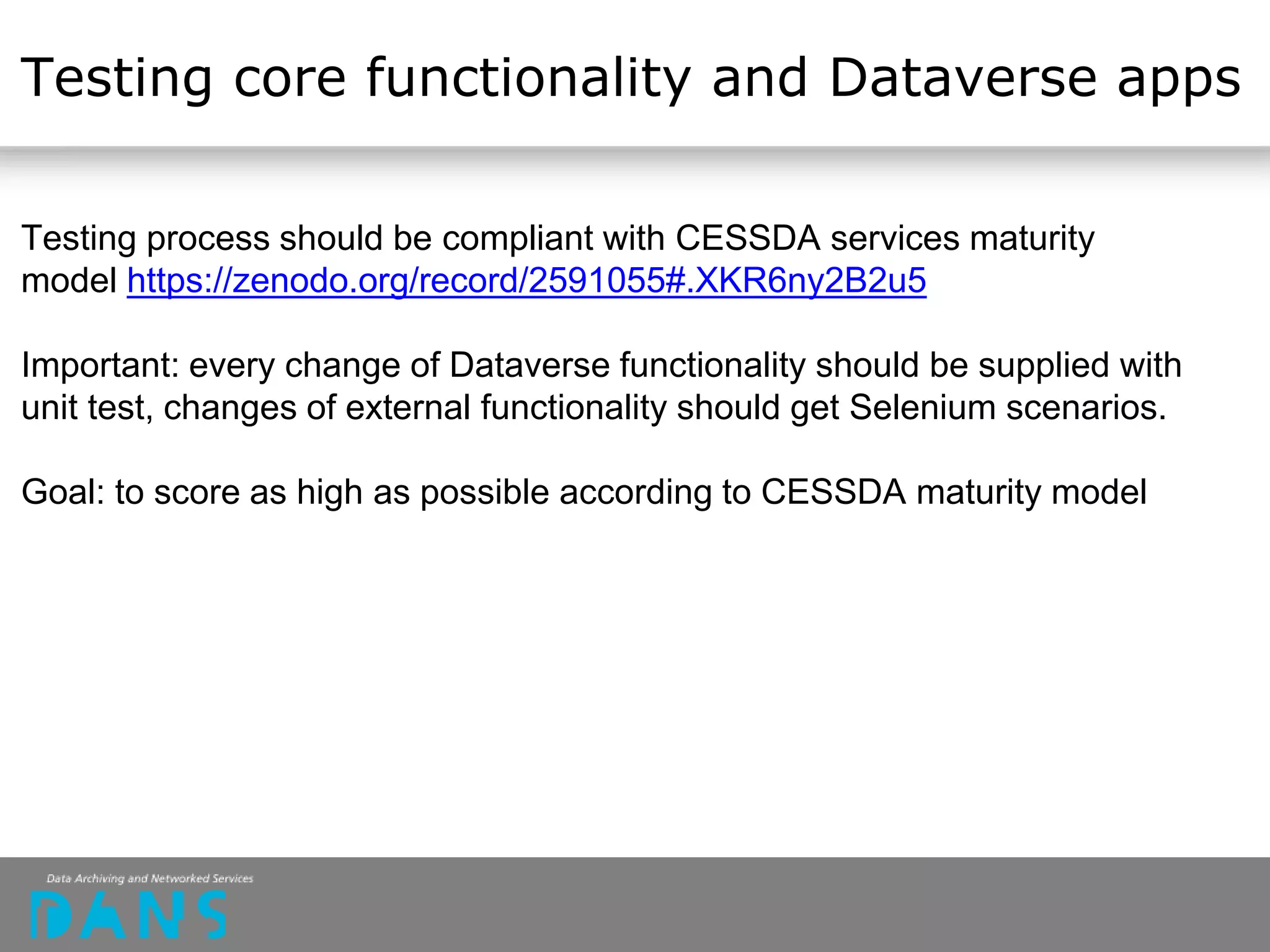 Testing core functionality and Dataverse apps

Testing process should be compliant with CESSDA services maturity model https://zenodo.org/record/2591055#.XKR6ny2B2u5

Important: every change of Dataverse functionality should be supplied with unit test, changes of external functionality should get Selenium scenarios.

Goal: to score as high as possible according to CESSDA maturity model

Data Archiving and Networked Services
DANS